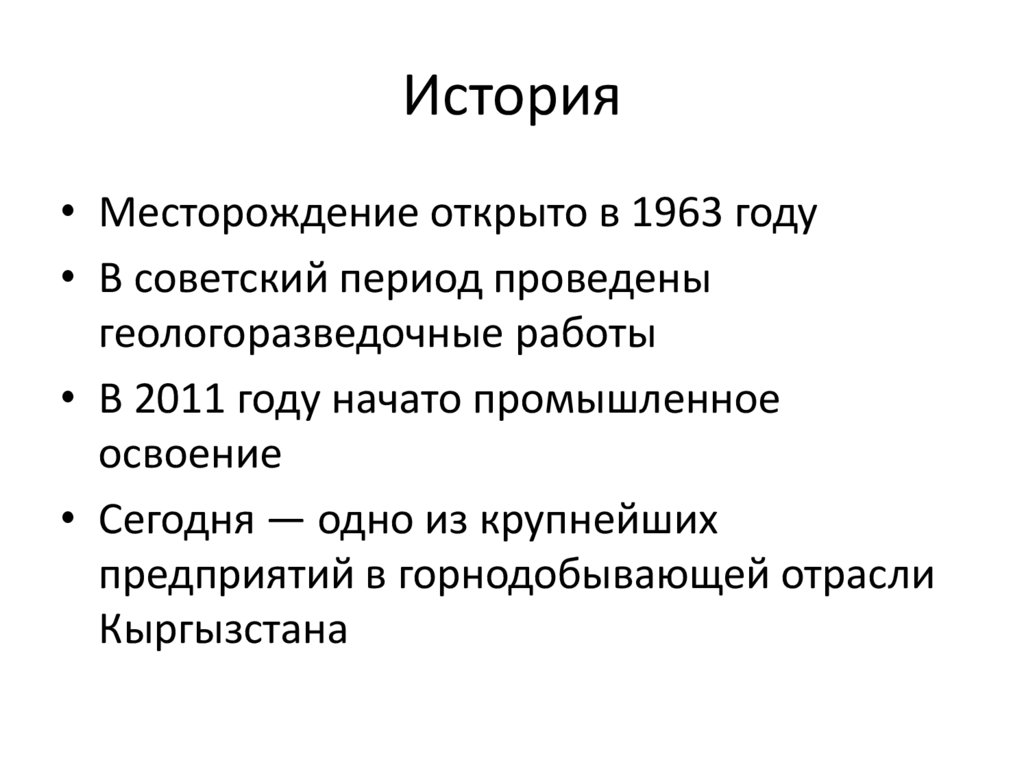 История

• Месторождение открыто в 1963 году
• В советский период проведены геологоразведочные работы
• В 2011 году начато промышленное освоение
• Сегодня — одно из крупнейших предприятий в горнодобывающей отрасли Кыргызстана